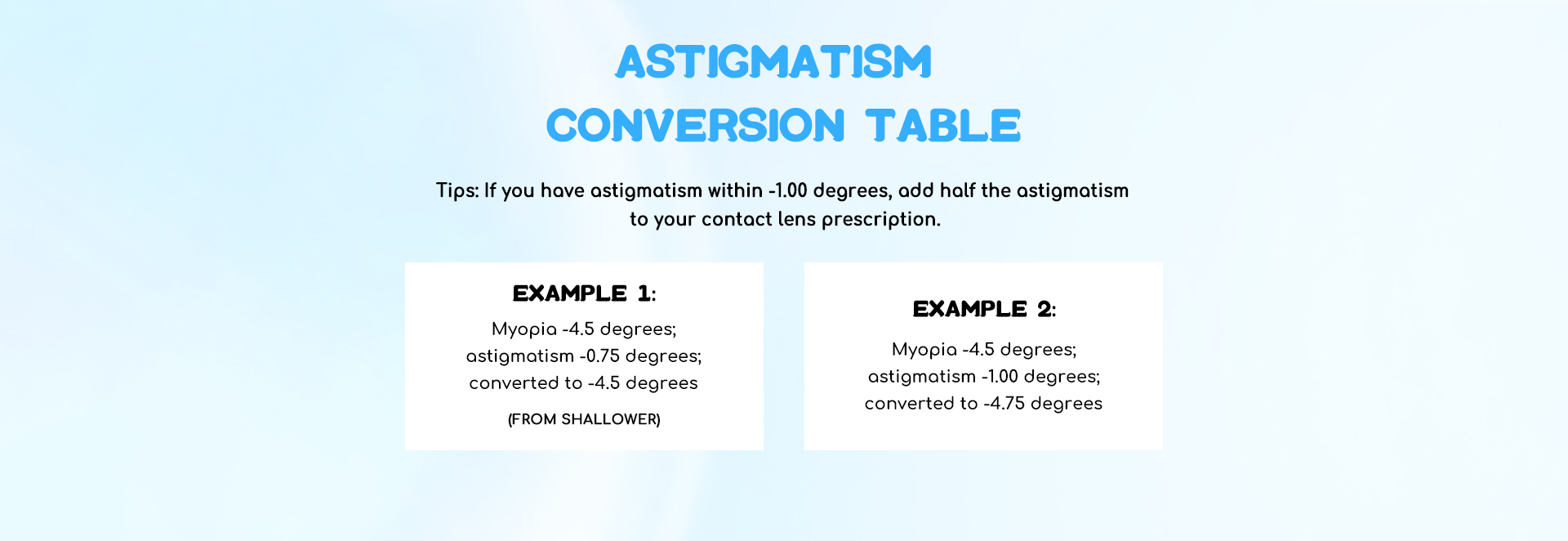 ASTIGMATISM
CONVERSION TABLE

Tips: If you have astigmatism within -1.00 degrees, add half the astigmatism to your contact lens prescription.

EXAMPLE 1:
Myopia -4.5 degrees;
astigmatism -0.75 degrees;
converted to -4.5 degrees
(FROM SHALLOWER)

EXAMPLE 2:
Myopia -4.5 degrees;
astigmatism -1.00 degrees;
converted to -4.75 degrees